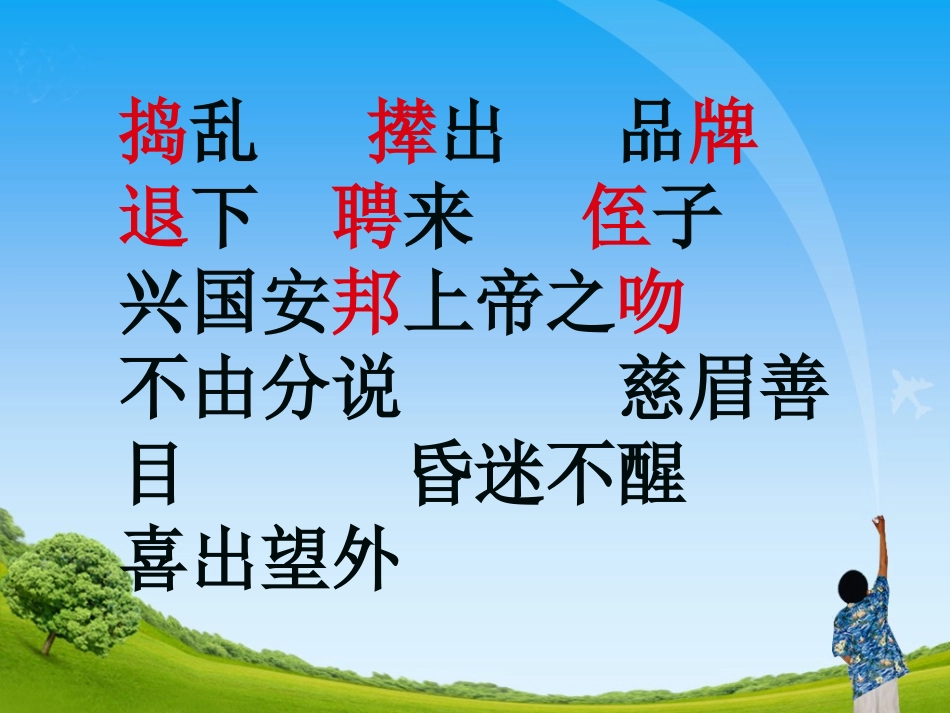 捣乱　　撵出　　品牌
退下　聘来　　侄子
兴国安邦上帝之吻
不由分说　　　　慈眉善目　　　昏迷不醒
喜出望外